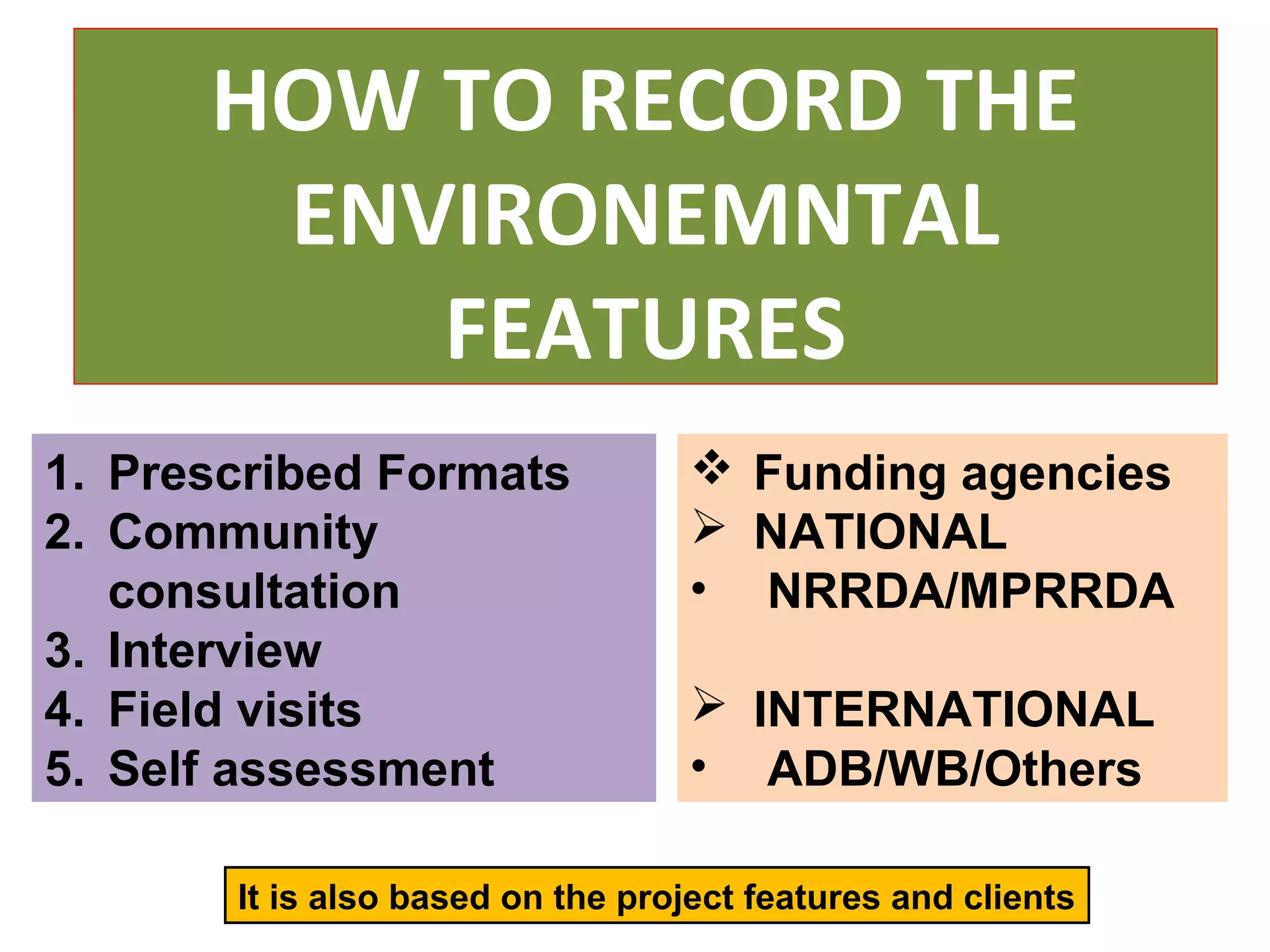 HOW TO RECORD THE ENVIRONEMNTAL FEATURES

1. Prescribed Formats
2. Community consultation
3. Interview
4. Field visits
5. Self assessment

❖ Funding agencies
➢ NATIONAL
• NRRDA/MPRRDA

➢ INTERNATIONAL
• ADB/WB/Others

It is also based on the project features and clients